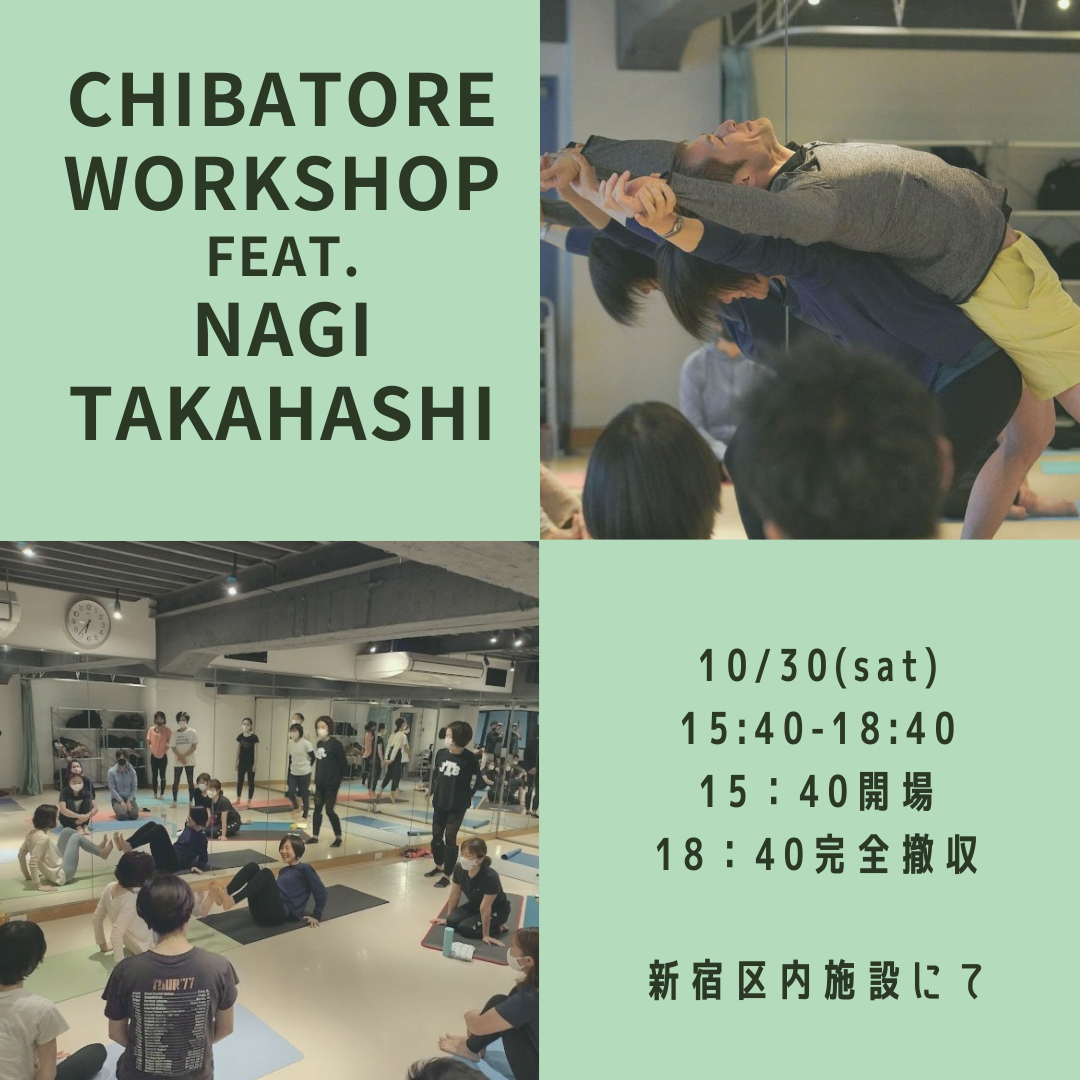 CHIBATORE WORKSHOP FEAT. NAGI TAKAHASHI

10/30(sat)
15:40-18:40
15：40開場
18：40完全撤収

新宿区内施設にて